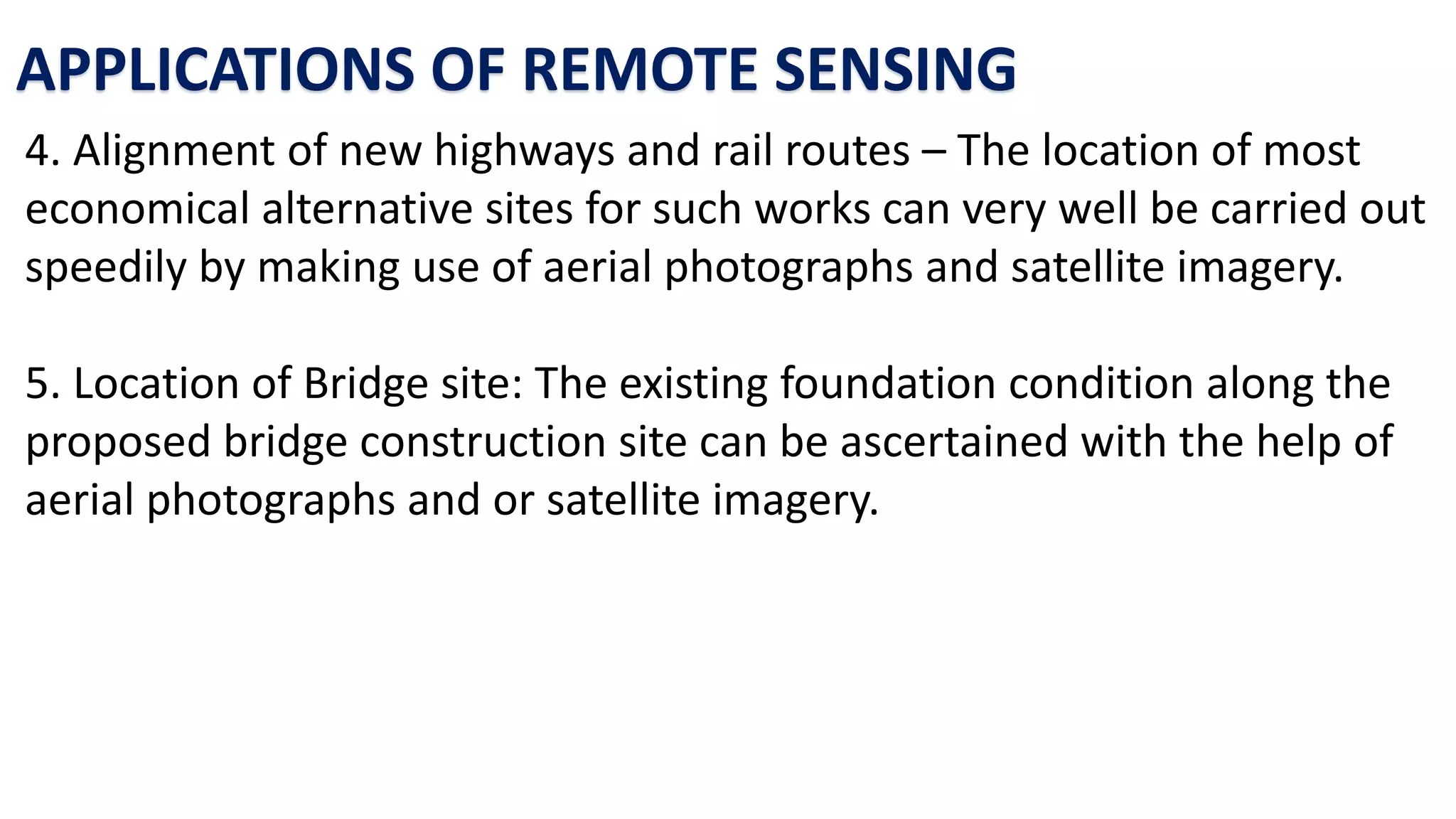 APPLICATIONS OF REMOTE SENSING

4. Alignment of new highways and rail routes – The location of most economical alternative sites for such works can very well be carried out speedily by making use of aerial photographs and satellite imagery.

5. Location of Bridge site: The existing foundation condition along the proposed bridge construction site can be ascertained with the help of aerial photographs and or satellite imagery.